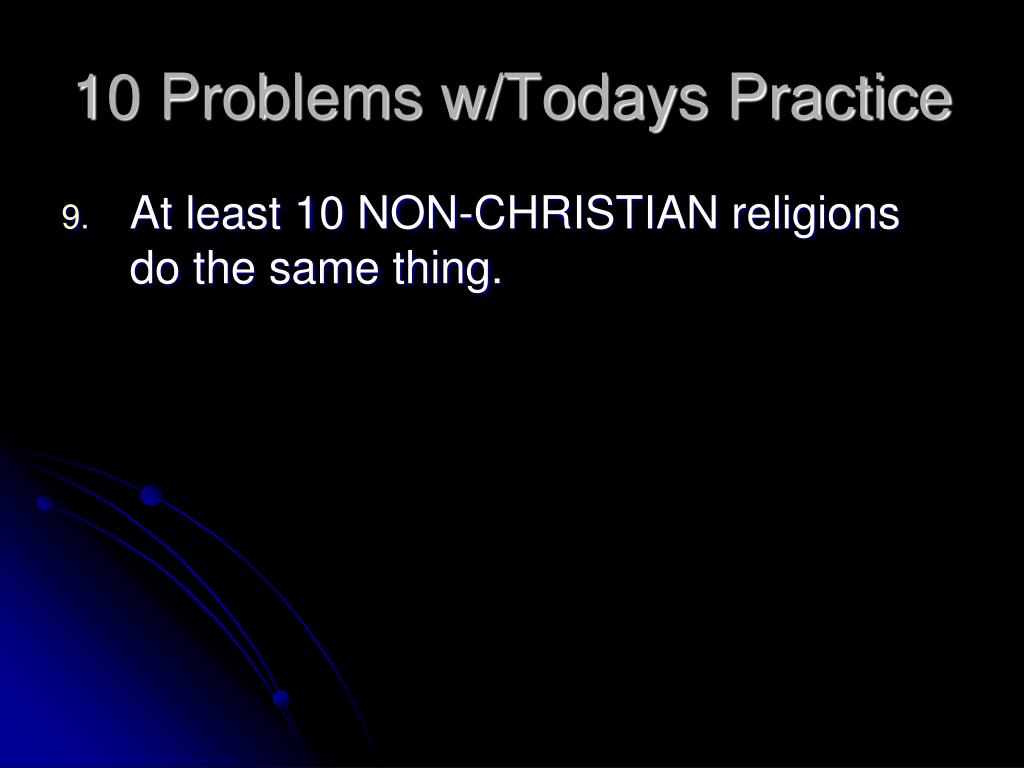 10 Problems w/Todays Practice

9. At least 10 NON-CHRISTIAN religions do the same thing.